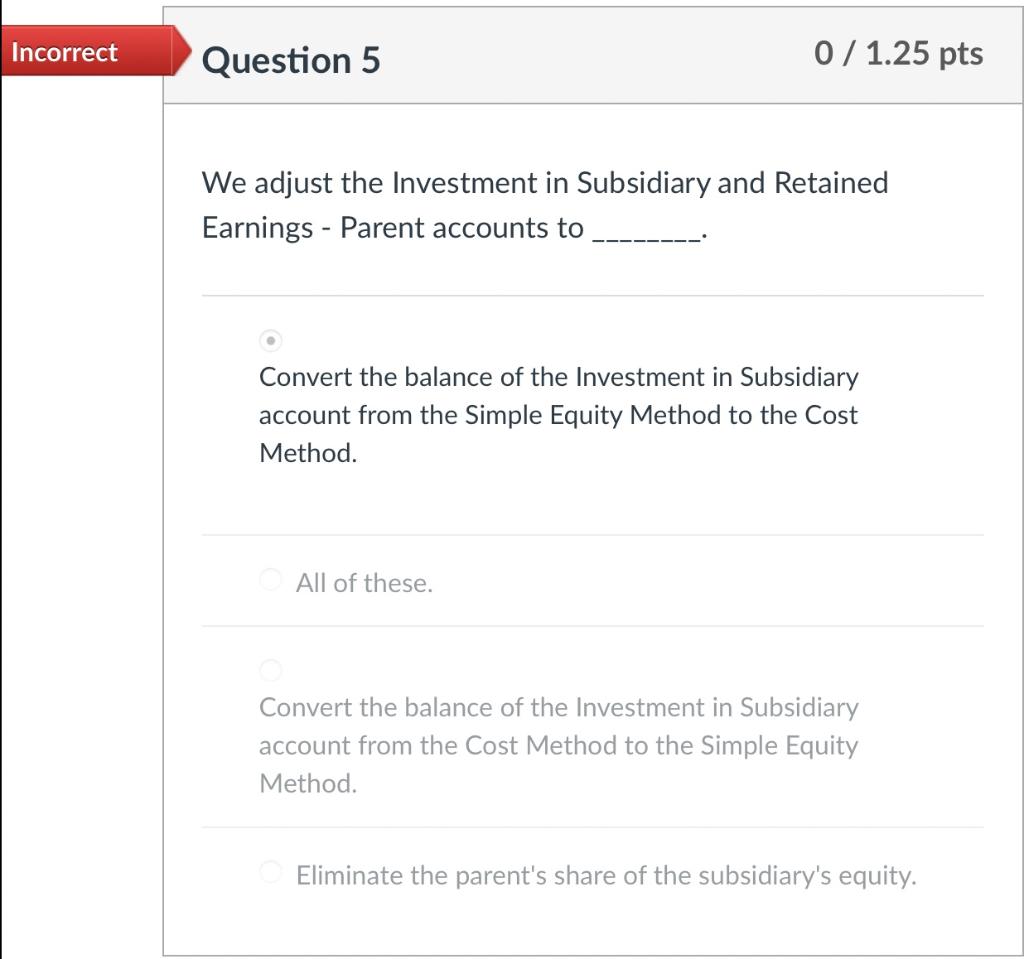 Incorrect

Question 5

0 / 1.25 pts

We adjust the Investment in Subsidiary and Retained Earnings - Parent accounts to ________.

Convert the balance of the Investment in Subsidiary account from the Simple Equity Method to the Cost Method.

All of these.

Convert the balance of the Investment in Subsidiary account from the Cost Method to the Simple Equity Method.

Eliminate the parent's share of the subsidiary's equity.